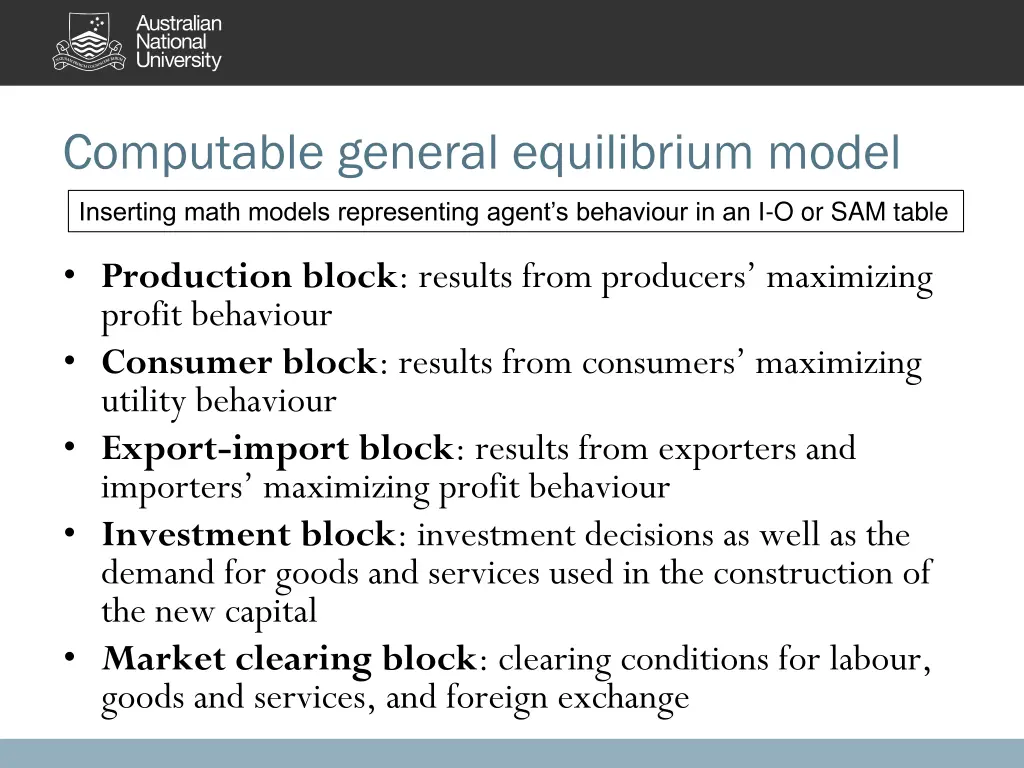 Australian National University

Computable general equilibrium model

Inserting math models representing agent’s behaviour in an I-O or SAM table

• **Production block**: results from producers’ maximizing profit behaviour
• **Consumer block**: results from consumers’ maximizing utility behaviour
• **Export-import block**: results from exporters and importers’ maximizing profit behaviour
• **Investment block**: investment decisions as well as the demand for goods and services used in the construction of the new capital
• **Market clearing block**: clearing conditions for labour, goods and services, and foreign exchange